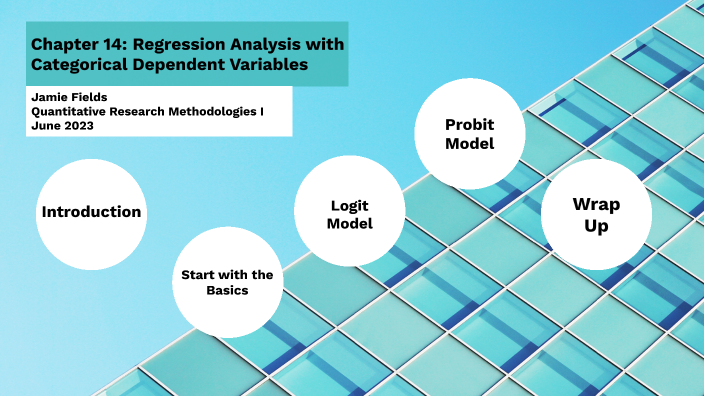 Chapter 14: Regression Analysis with Categorical Dependent Variables

Jamie Fields
Quantitative Research Methodologies I
June 2023

Introduction

Start with the Basics

Logit Model

Probit Model

Wrap Up